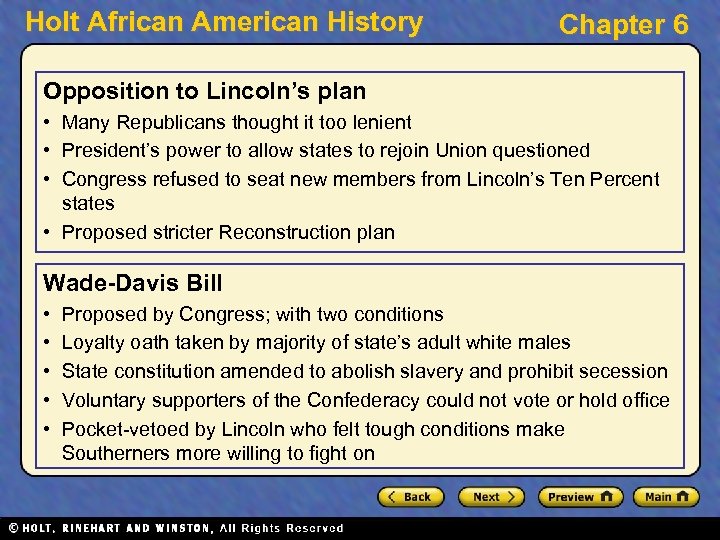 Holt African American History

Chapter 6

Opposition to Lincoln's plan

• Many Republicans thought it too lenient
• President's power to allow states to rejoin Union questioned
• Congress refused to seat new members from Lincoln's Ten Percent states
• Proposed stricter Reconstruction plan

Wade-Davis Bill

• Proposed by Congress; with two conditions
• Loyalty oath taken by majority of state's adult white males
• State constitution amended to abolish slavery and prohibit secession
• Voluntary supporters of the Confederacy could not vote or hold office
• Pocket-vetoed by Lincoln who felt tough conditions make Southerners more willing to fight on

Back

Next

Preview

Main

© HOLT, RINEHART AND WINSTON, All Rights Reserved